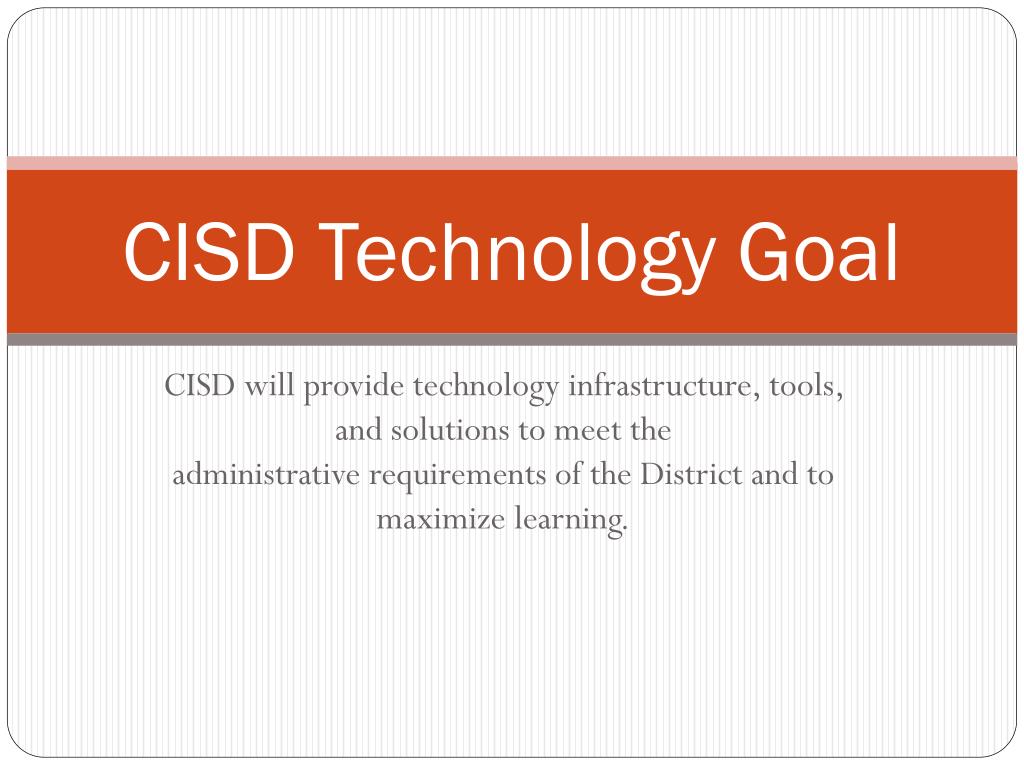 CISD Technology Goal

CISD will provide technology infrastructure, tools, and solutions to meet the administrative requirements of the District and to maximize learning.